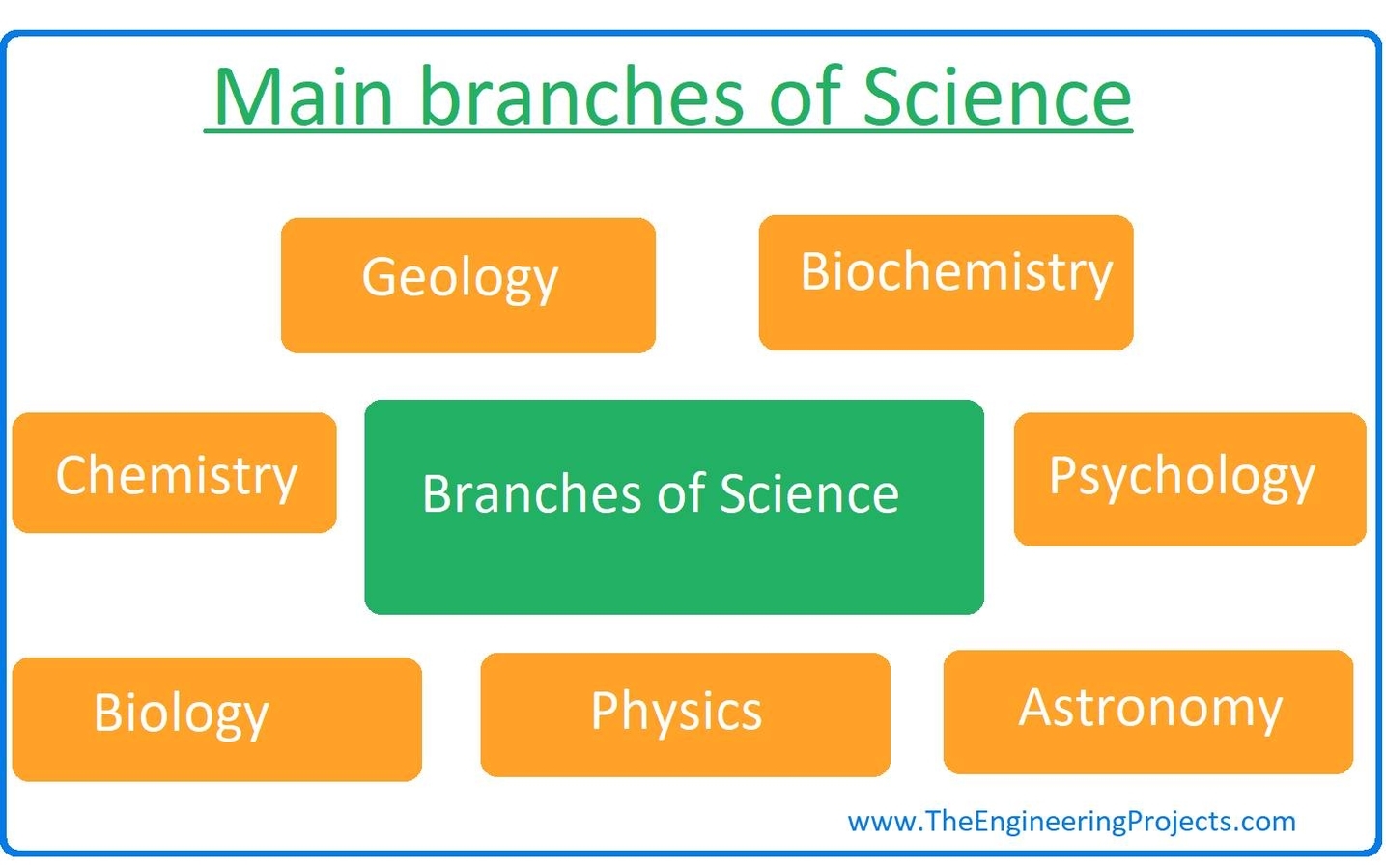 Main branches of Science

Geology

Biochemistry

Chemistry

Branches of Science

Psychology

Biology

Physics

Astronomy

www.TheEngineeringProjects.com